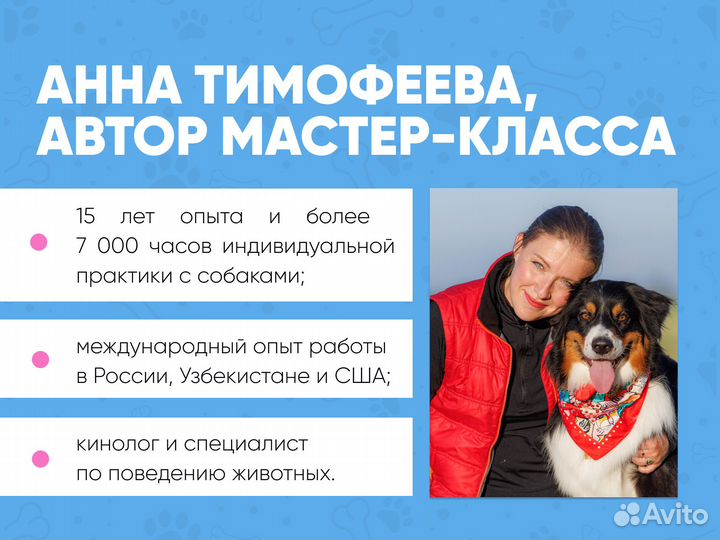 АННА ТИМОФЕЕВА, АВТОР МАСТЕР-КЛАССА

15 лет опыта и более 7 000 часов индивидуальной практики с собаками;

международный опыт работы в России, Узбекистане и США;

кинолог и специалист по поведению животных.

Avito